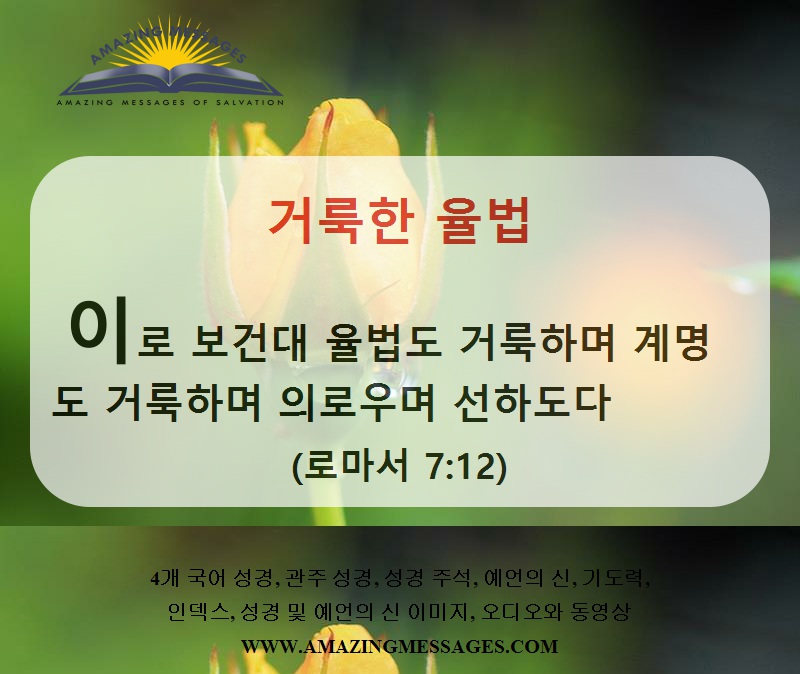 AMAZING MESSAGES
AMAZING MESSAGES OF SALVATION

거룩한 율법

이로 보건대 율법도 거룩하며 계명도 거룩하며 의로우며 선하도다

(로마서 7:12)

4개 국어 성경, 관주 성경, 성경 주석, 예언의 신, 기도력, 인덱스, 성경 및 예언의 신 이미지, 오디오와 동영상

WWW.AMAZINGMESSAGES.COM